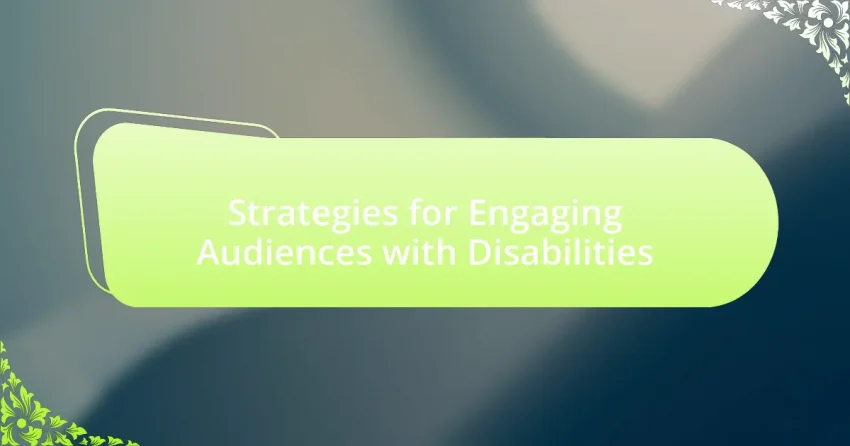 Strategies for Engaging Audiences with Disabilities